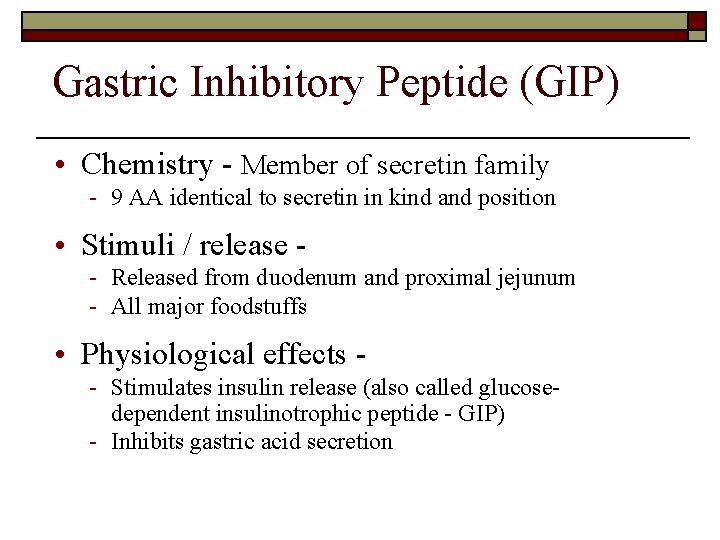 Gastric Inhibitory Peptide (GIP)

• Chemistry - Member of secretin family
  - 9 AA identical to secretin in kind and position

• Stimuli / release -
  - Released from duodenum and proximal jejunum
  - All major foodstuffs

• Physiological effects -
  - Stimulates insulin release (also called glucose-dependent insulinotrophic peptide - GIP)
  - Inhibits gastric acid secretion